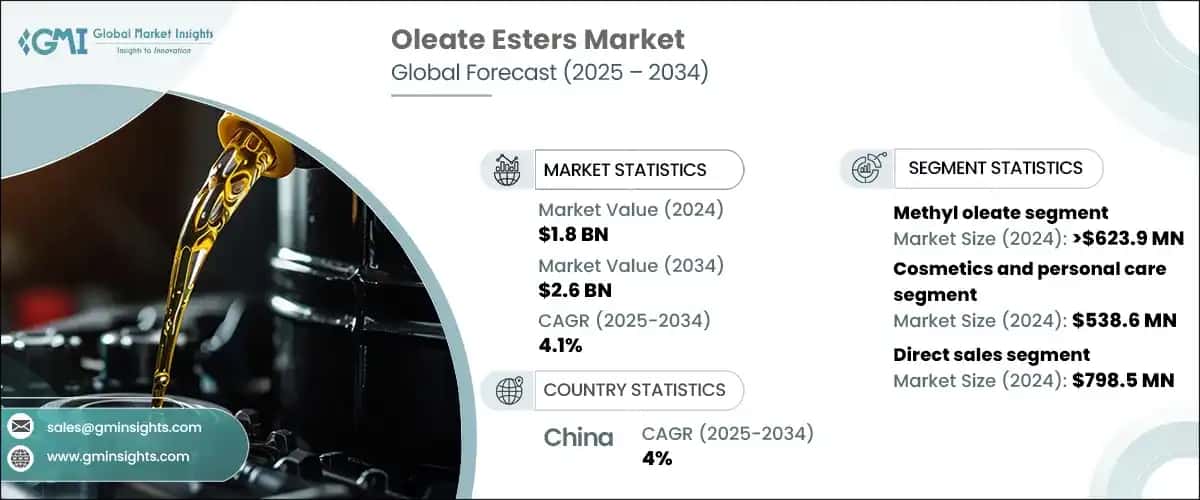 GMI Global Market Insights
Insights to Innovation

Oleate Esters Market
Global Forecast (2025 – 2034)

MARKET STATISTICS

Market Value (2024)
$1.8 BN

Market Value (2034)
$2.6 BN

CAGR (2025-2034)
4.1%

COUNTRY STATISTICS

China
CAGR (2025-2034)
4%

SEGMENT STATISTICS

Methyl oleate segment
Market Size (2024): >$623.9 MN

Cosmetics and personal care segment
Market Size (2024): $538.6 MN

Direct sales segment
Market Size (2024): $798.5 MN

sales@gminsights.com

www.gminsights.com